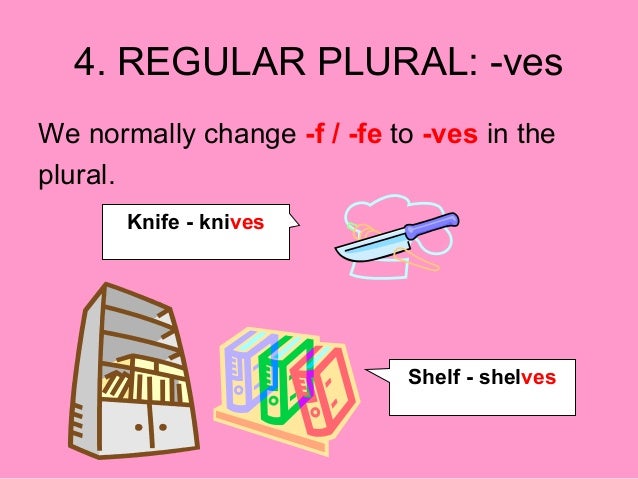 4. REGULAR PLURAL: -ves

We normally change -f / -fe to -ves in the plural.

Knife - knives

Shelf - shelves